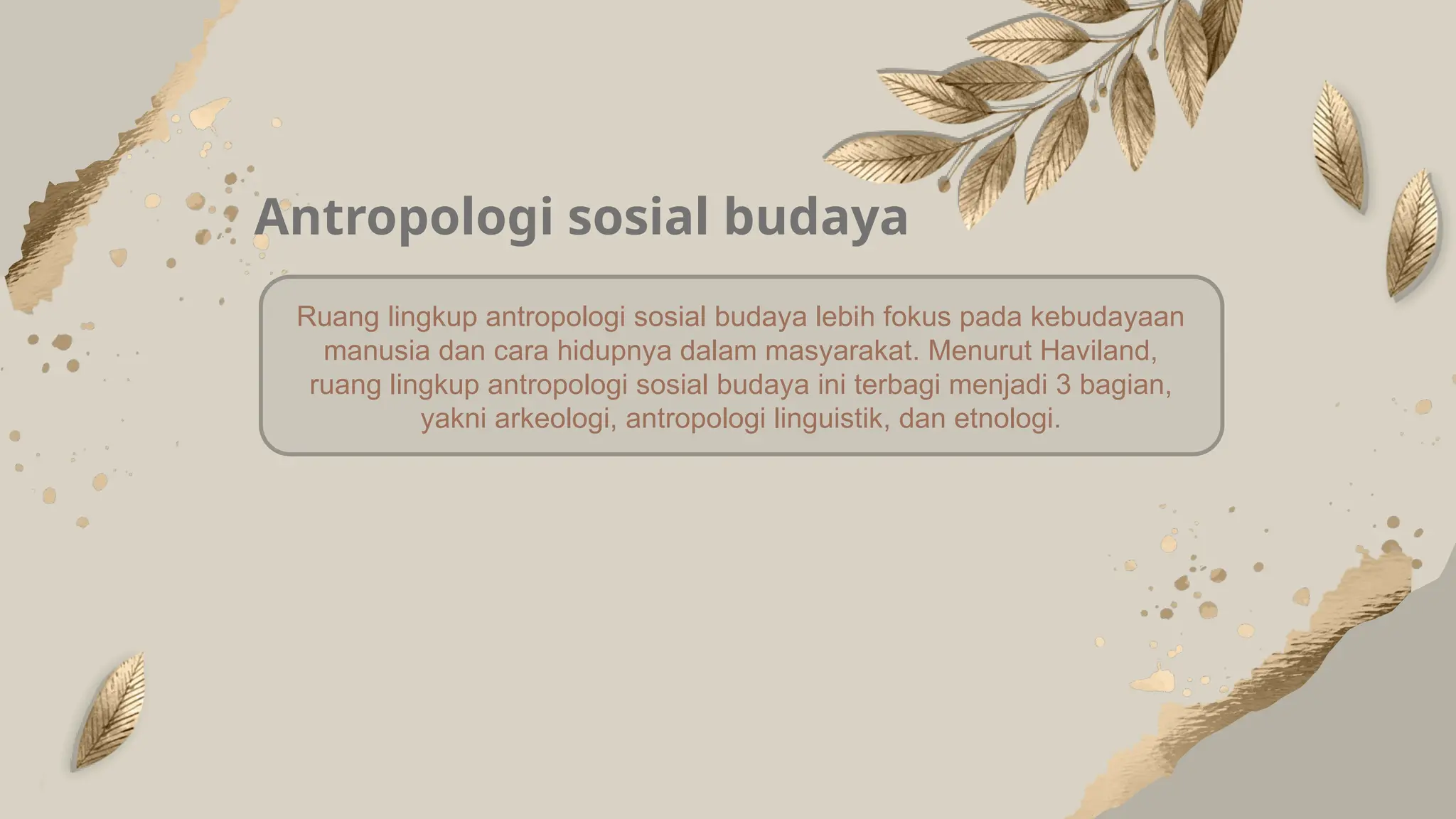 Antropologi sosial budaya

Ruang lingkup antropologi sosial budaya lebih fokus pada kebudayaan manusia dan cara hidupnya dalam masyarakat. Menurut Haviland, ruang lingkup antropologi sosial budaya ini terbagi menjadi 3 bagian, yakni arkeologi, antropologi linguistik, dan etnologi.